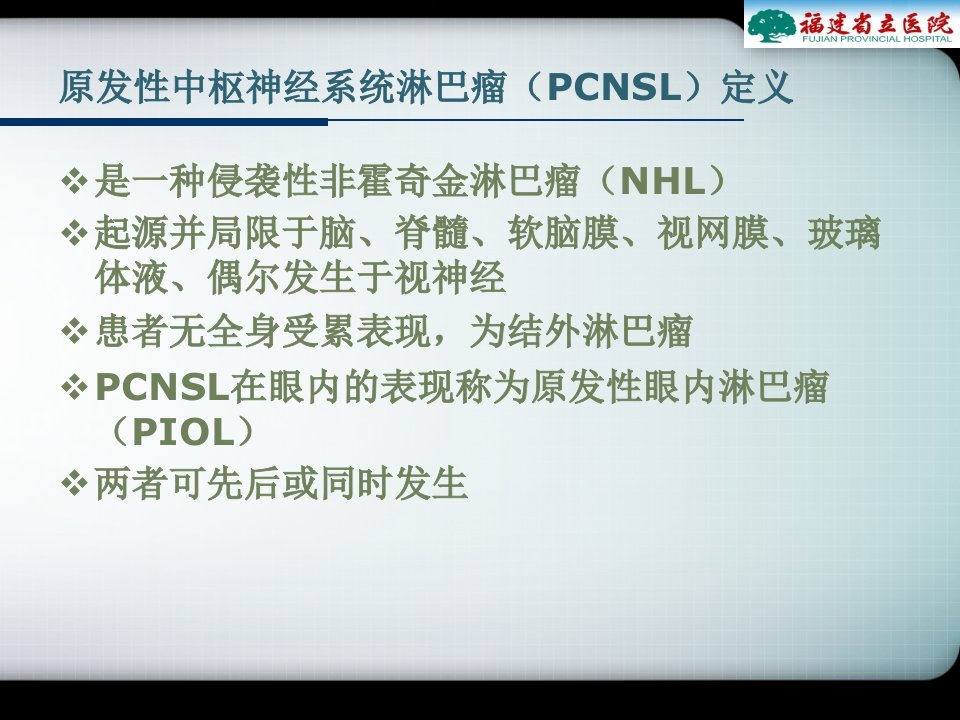 福建省立医院
FUJIAN PROVINCIAL HOSPITAL

原发性中枢神经系统淋巴瘤（PCNSL）定义

❖是一种侵袭性非霍奇金淋巴瘤（NHL）

❖起源并局限于脑、脊髓、软脑膜、视网膜、玻璃体液、偶尔发生于视神经

❖患者无全身受累表现，为结外淋巴瘤

❖PCNSL在眼内的表现称为原发性眼内淋巴瘤（PIOL）

❖两者可先后或同时发生